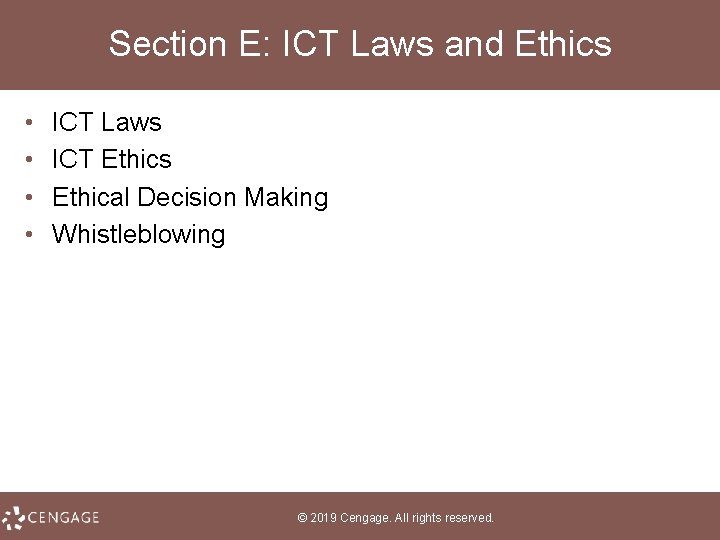 Section E: ICT Laws and Ethics

• ICT Laws
• ICT Ethics
• Ethical Decision Making
• Whistleblowing

CENGAGE

© 2019 Cengage. All rights reserved.